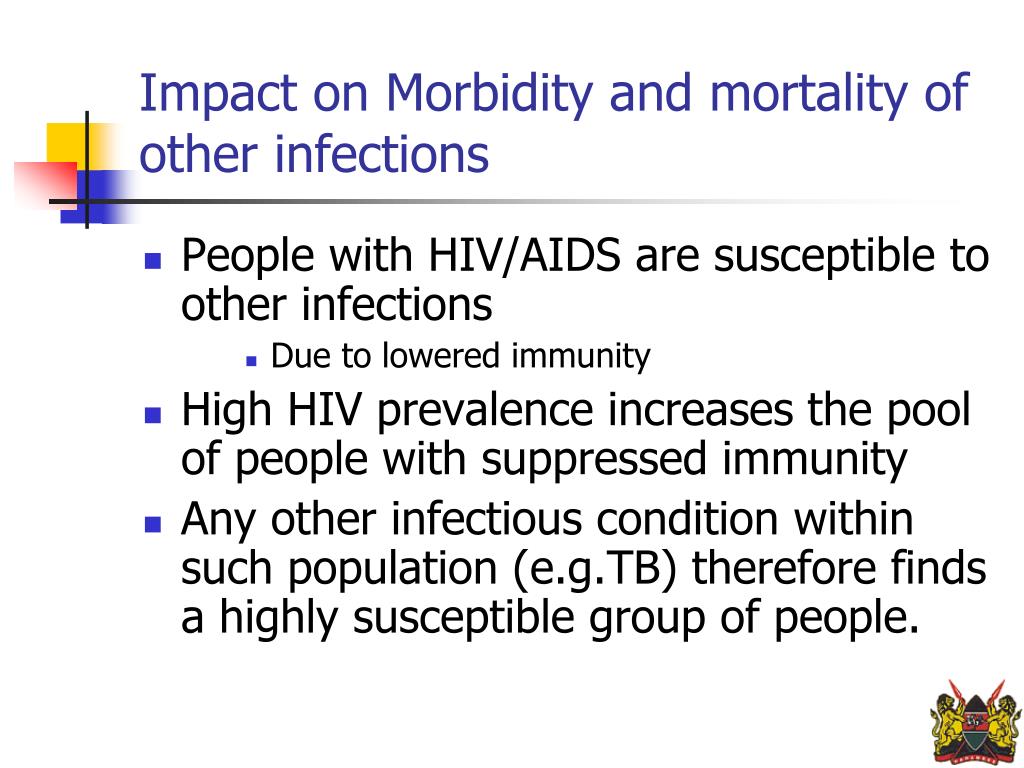 Impact on Morbidity and mortality of other infections

- People with HIV/AIDS are susceptible to other infections
  - Due to lowered immunity
- High HIV prevalence increases the pool of people with suppressed immunity
- Any other infectious condition within such population (e.g.TB) therefore finds a highly susceptible group of people.